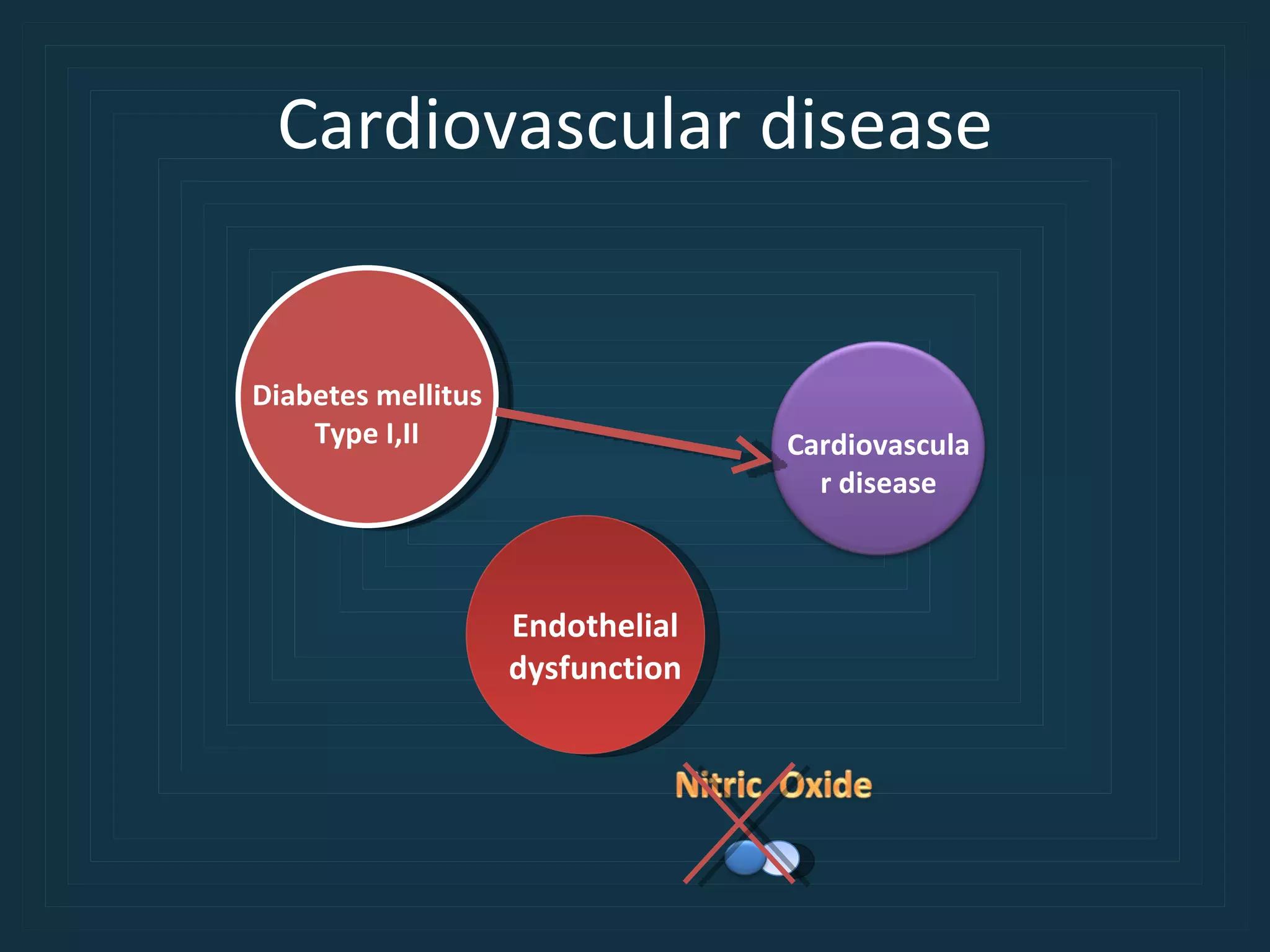 Cardiovascular disease

Diabetes mellitus Type I,II

Cardiovascula r disease

Endothelial dysfunction

Nitric Oxide